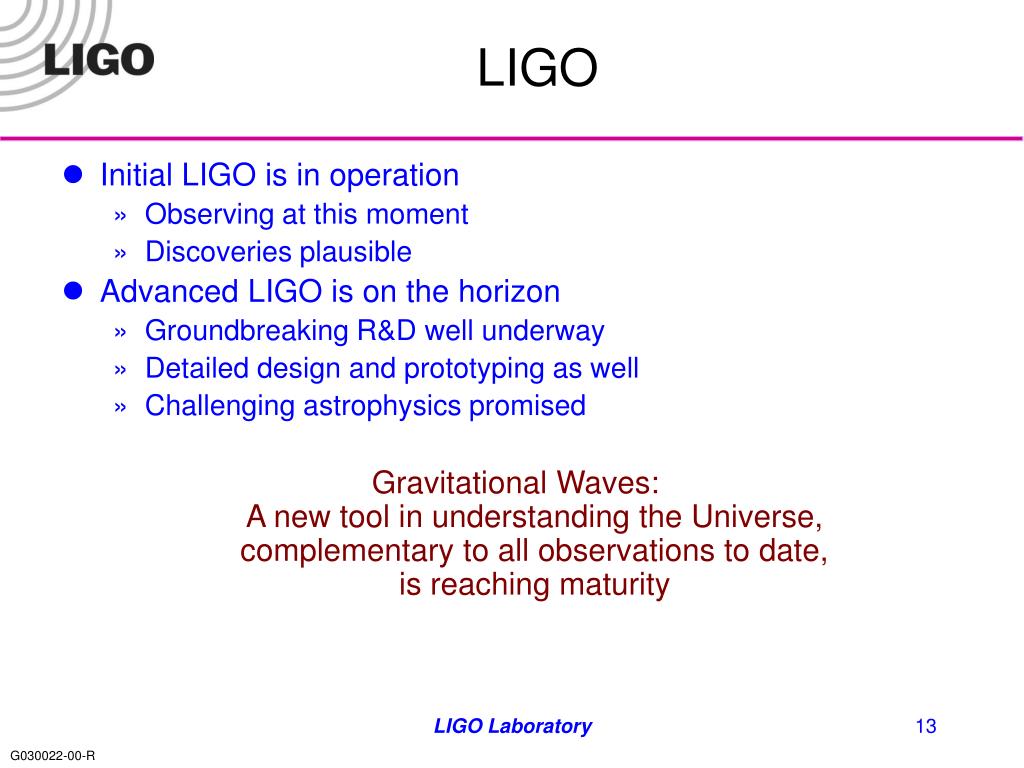 LIGO

LIGO

- Initial LIGO is in operation
  » Observing at this moment
  » Discoveries plausible
- Advanced LIGO is on the horizon
  » Groundbreaking R&D well underway
  » Detailed design and prototyping as well
  » Challenging astrophysics promised

Gravitational Waves:
A new tool in understanding the Universe, complementary to all observations to date, is reaching maturity

LIGO Laboratory

13

G030022-00-R